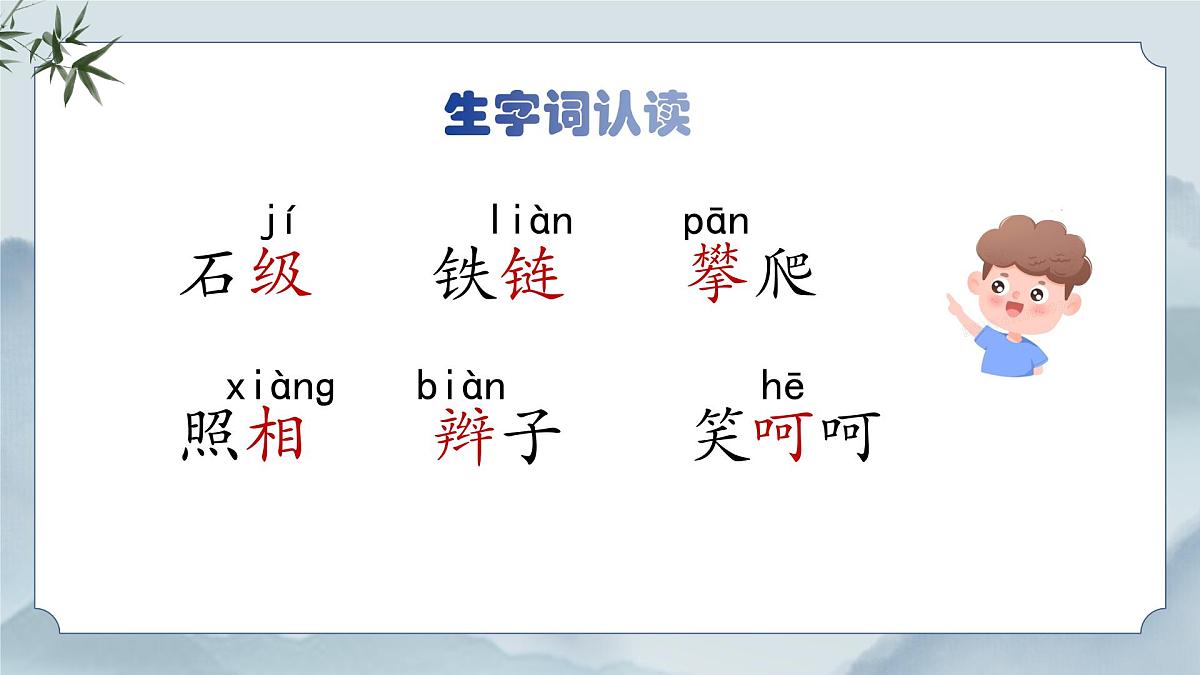 生字词认读

jí
石级

liàn
铁链

pān
攀爬

xiàng
照相

biàn
辫子

hē
笑呵呵